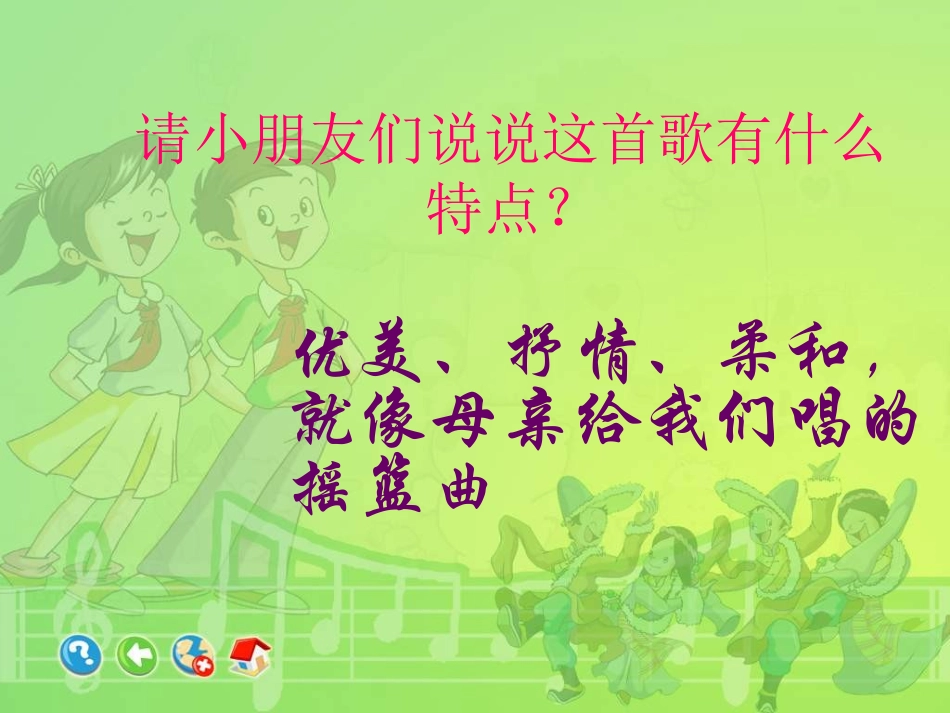 请小朋友们说说这首歌有什么特点？

优美、抒情、柔和，就像母亲给我们唱的摇篮曲